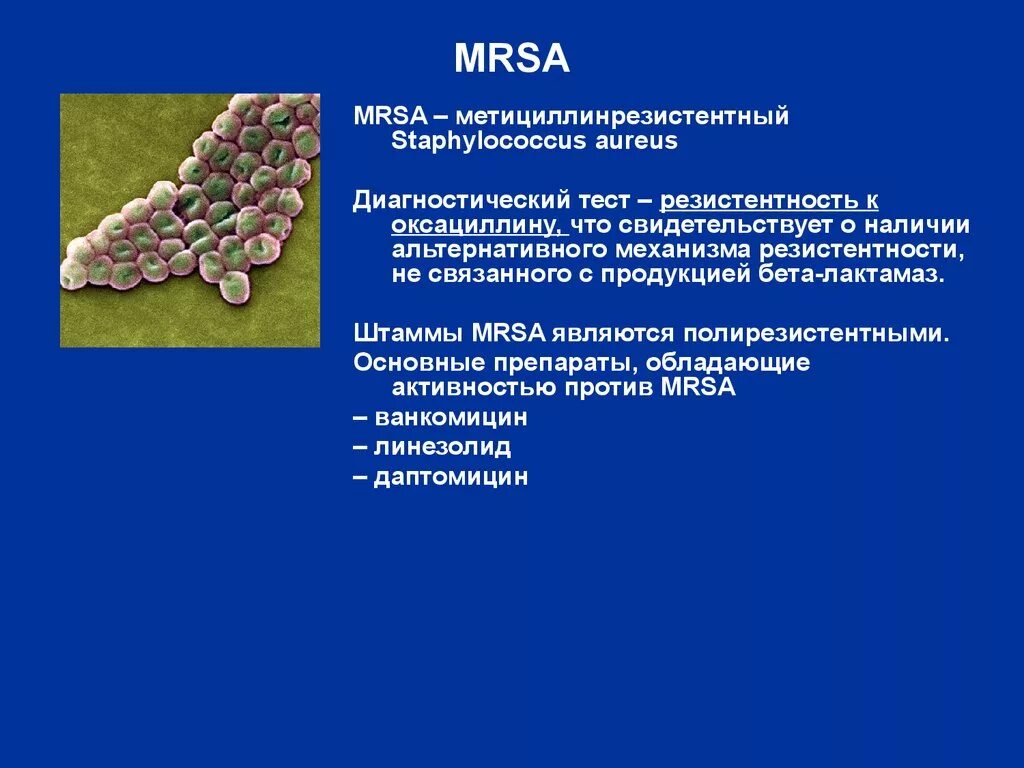 MRSA

MRSA – метициллинрезистентный Staphylococcus aureus

Диагностический тест – резистентность к оксациллину, что свидетельствует о наличии альтернативного механизма резистентности, не связанного с продукцией бета-лактамаз.

Штаммы MRSA являются полирезистентными.

Основные препараты, обладающие активностью против MRSA
– ванкомицин
– линезолид
– даптомицин